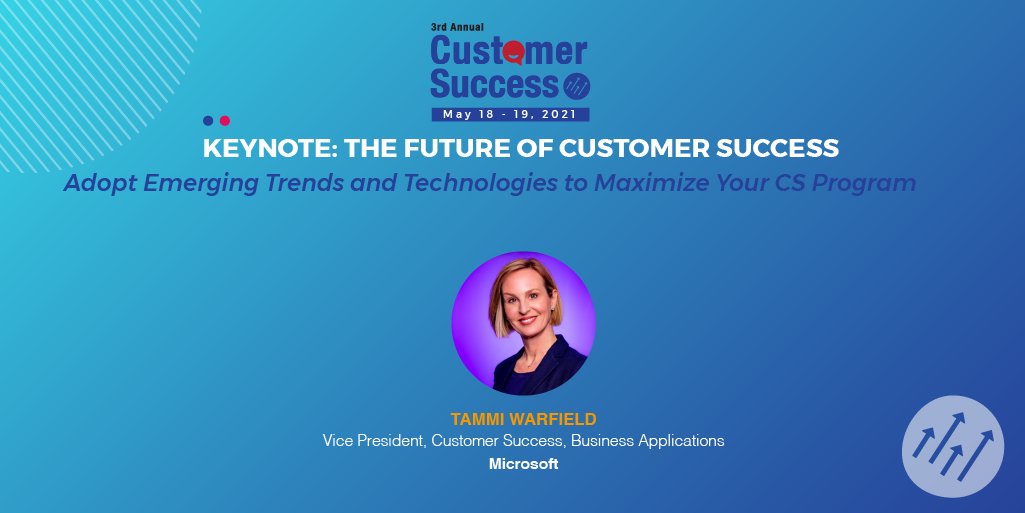 3rd Annual
Customer Success
May 18 - 19, 2021

KEYNOTE: THE FUTURE OF CUSTOMER SUCCESS
Adopt Emerging Trends and Technologies to Maximize Your CS Program

TAMMI WARFIELD
Vice President, Customer Success, Business Applications
Microsoft